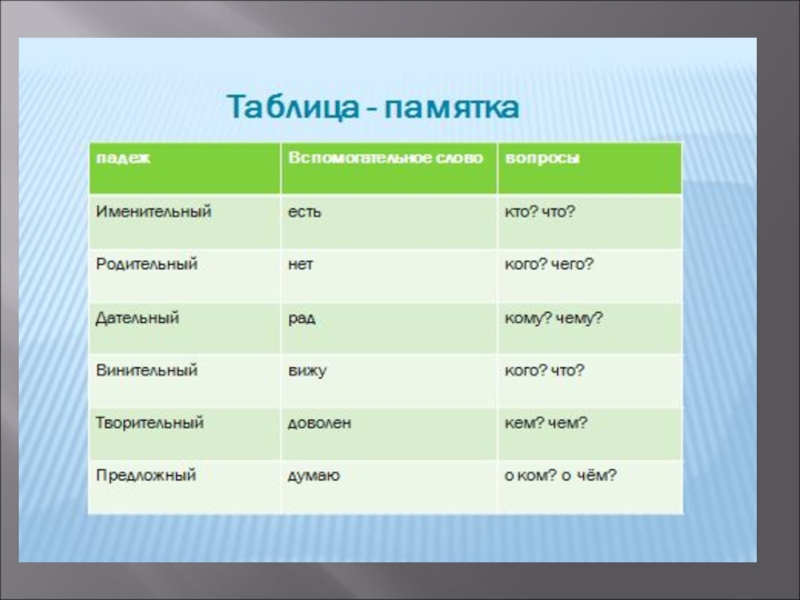 Таблица - памятка

| падеж | Вспомогательное слово | вопросы |
|---|---|---|
| Именительный | есть | кто? что? |
| Родительный | нет | кого? чего? |
| Дательный | рад | кому? чему? |
| Винительный | вижу | кого? что? |
| Творительный | доволен | кем? чем? |
| Предложный | думаю | о ком? о чём? |